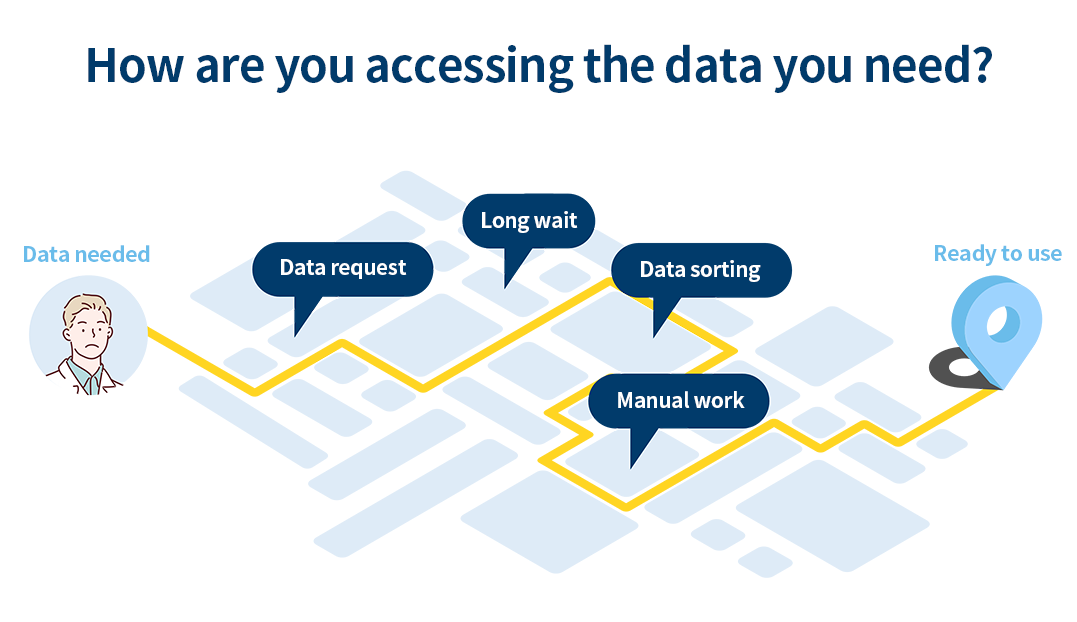 How are you accessing the data you need?

Data needed

Data request

Long wait

Data sorting

Manual work

Ready to use